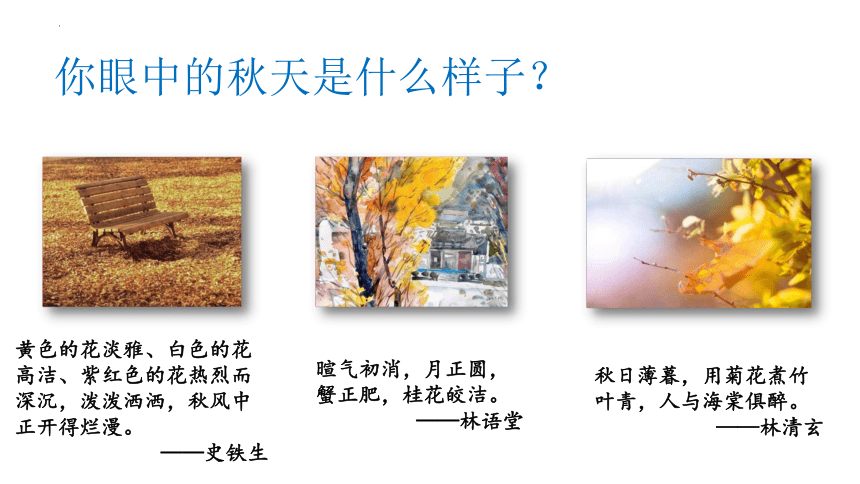 你眼中的秋天是什么样子？

黄色的花淡雅、白色的花高洁、紫红色的花热烈而深沉，泼泼洒洒，秋风中正开得烂漫。
——史铁生

暄气初消，月正圆，蟹正肥，桂花皎洁。
——林语堂

秋日薄暮，用菊花煮竹叶青，人与海棠俱醉。
——林清玄